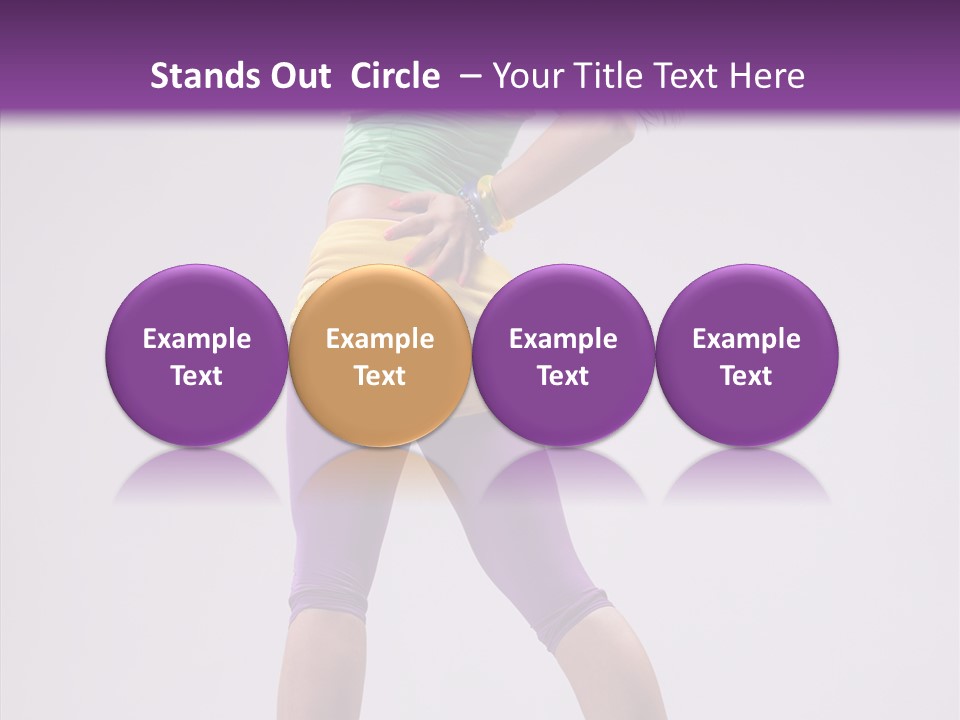 Stands Out Circle – Your Title Text Here

Example Text

Example Text

Example Text

Example Text